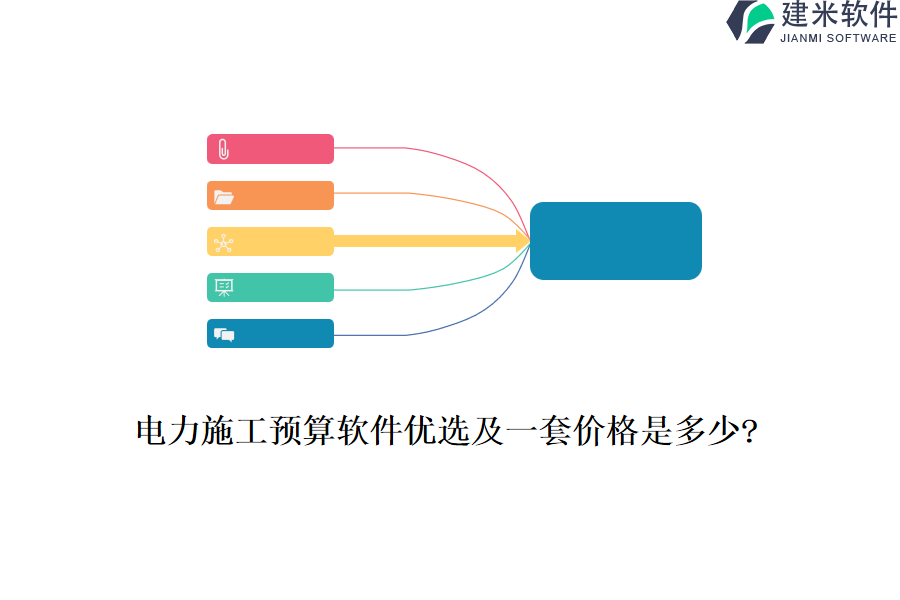 建米软件
JIANMI SOFTWARE

电力施工预算软件优选及一套价格是多少?